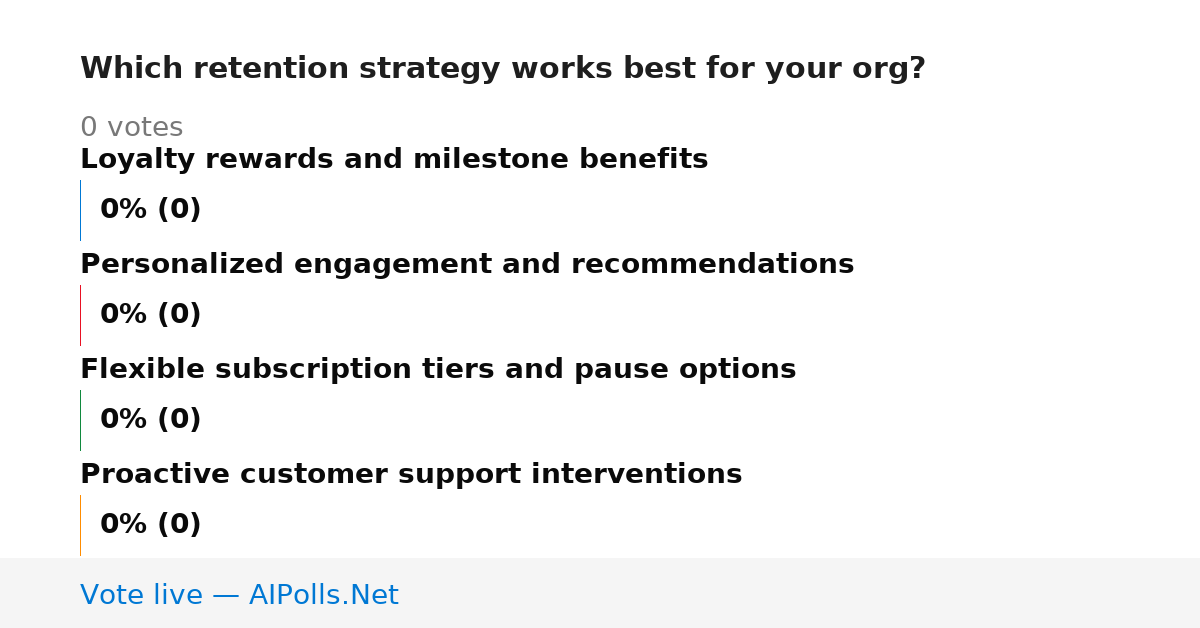 Which retention strategy works best for your org?

0 votes

Loyalty rewards and milestone benefits

0% (0)

Personalized engagement and recommendations

0% (0)

Flexible subscription tiers and pause options

0% (0)

Proactive customer support interventions

0% (0)

Vote live — AIPolls.Net